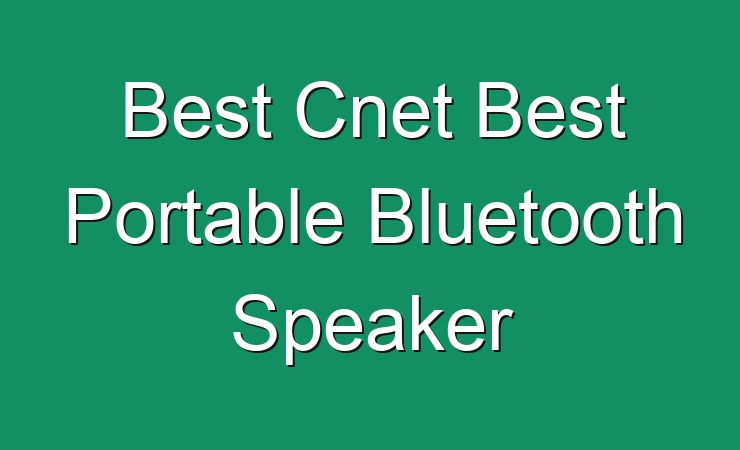 Best Cnet Best Portable Bluetooth Speaker